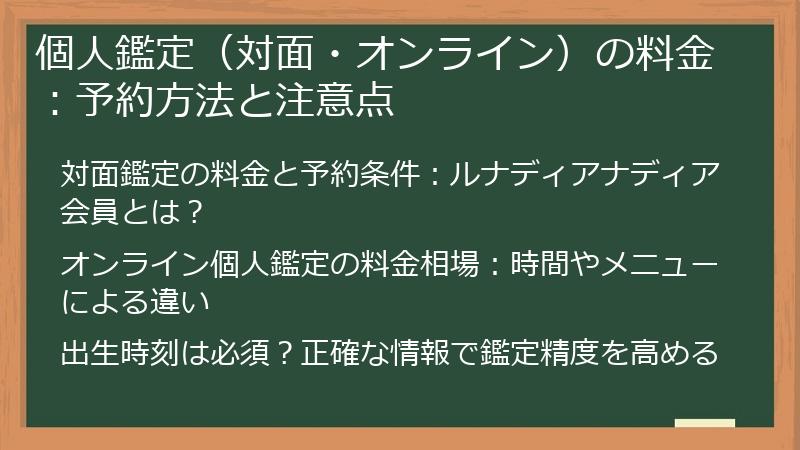 個人鑑定（対面・オンライン）の料金：予約方法と注意点

対面鑑定の料金と予約条件：ルナディアナディア会員とは？

オンライン個人鑑定の料金相場：時間やメニューによる違い

出生時刻は必須？正確な情報で鑑定精度を高める